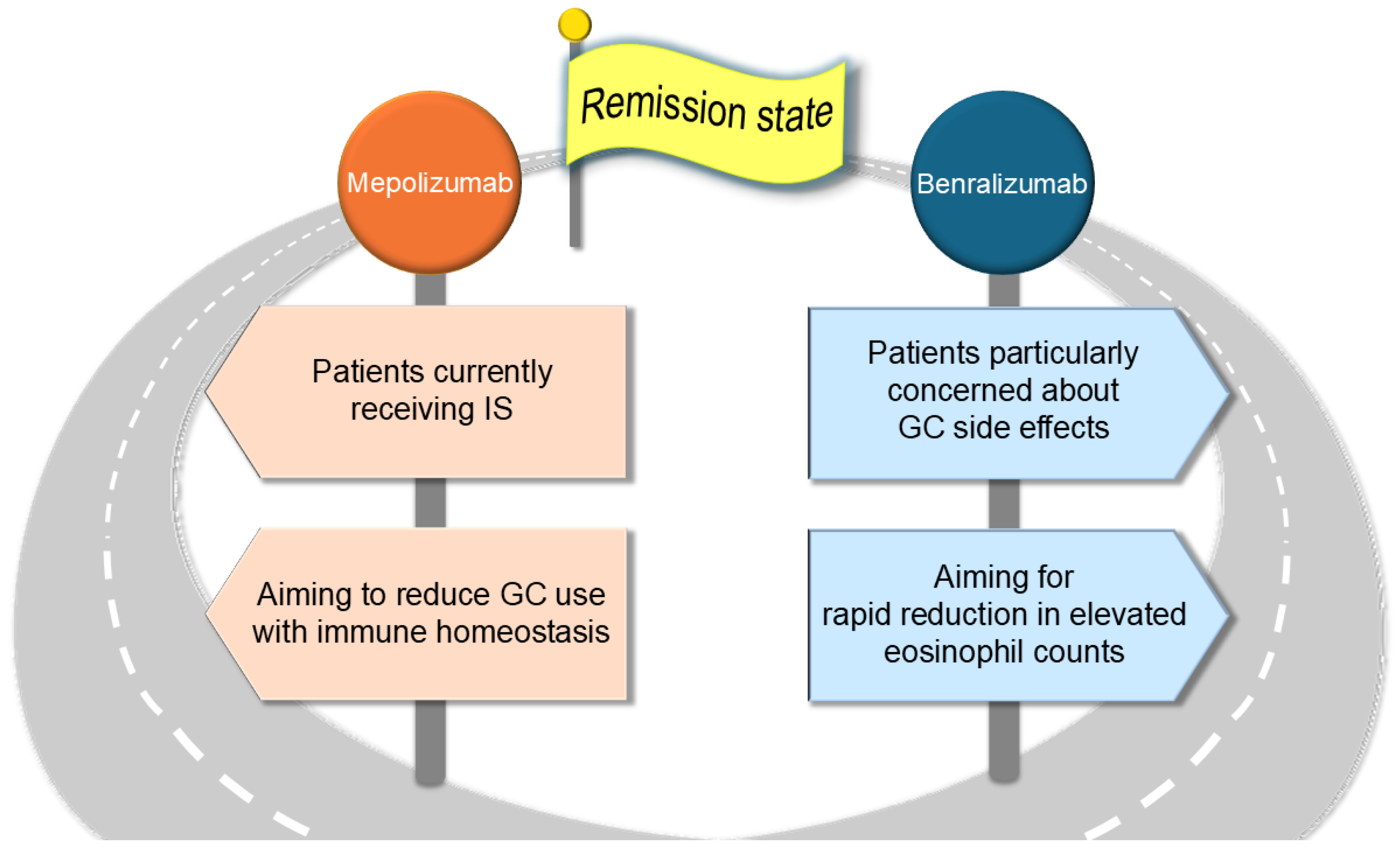 Remission state

Mepolizumab

Patients currently receiving IS

Aiming to reduce GC use with immune homeostasis

Benralizumab

Patients particularly concerned about GC side effects

Aiming for rapid reduction in elevated eosinophil counts